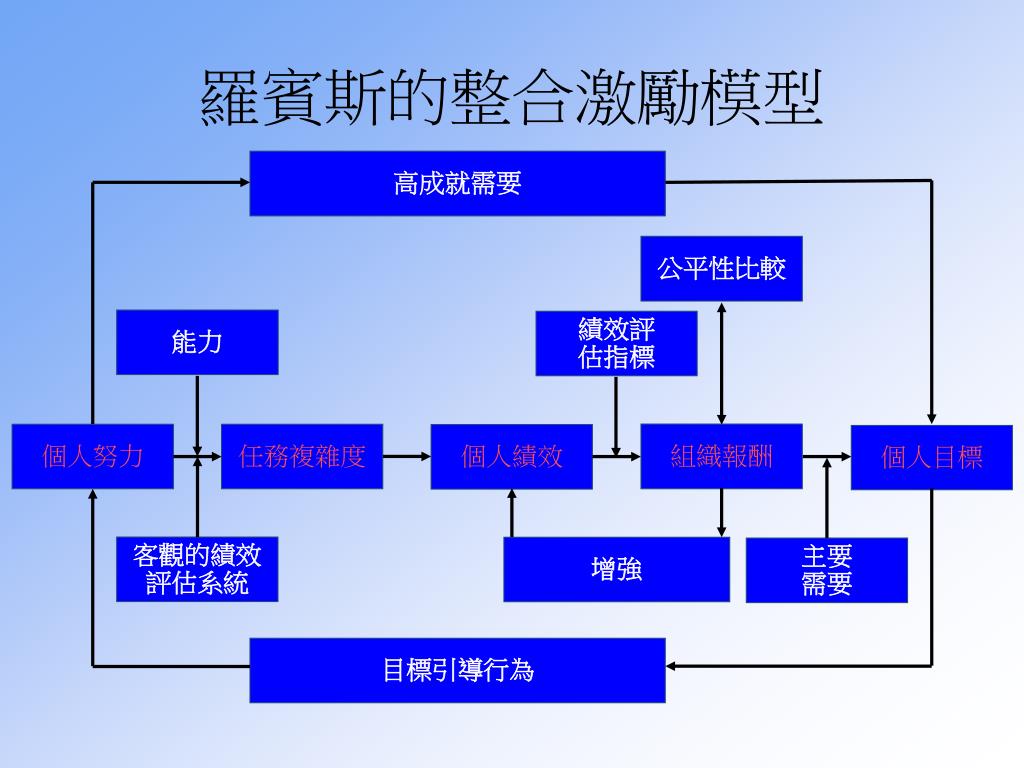 羅賓斯的整合激勵模型

高成就需要

公平性比較

能力

績效評估指標

個人努力

任務複雜度

個人績效

組織報酬

個人目標

客觀的績效評估系統

增強

主要需要

目標引導行為